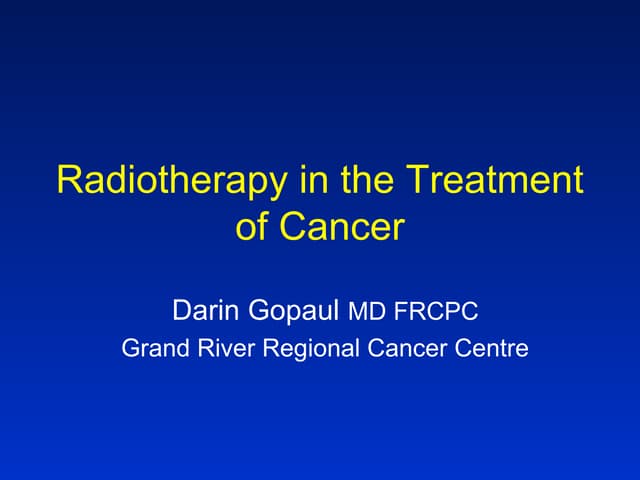 Radiotherapy in the Treatment of Cancer

Darin Gopaul MD FRCPC
Grand River Regional Cancer Centre